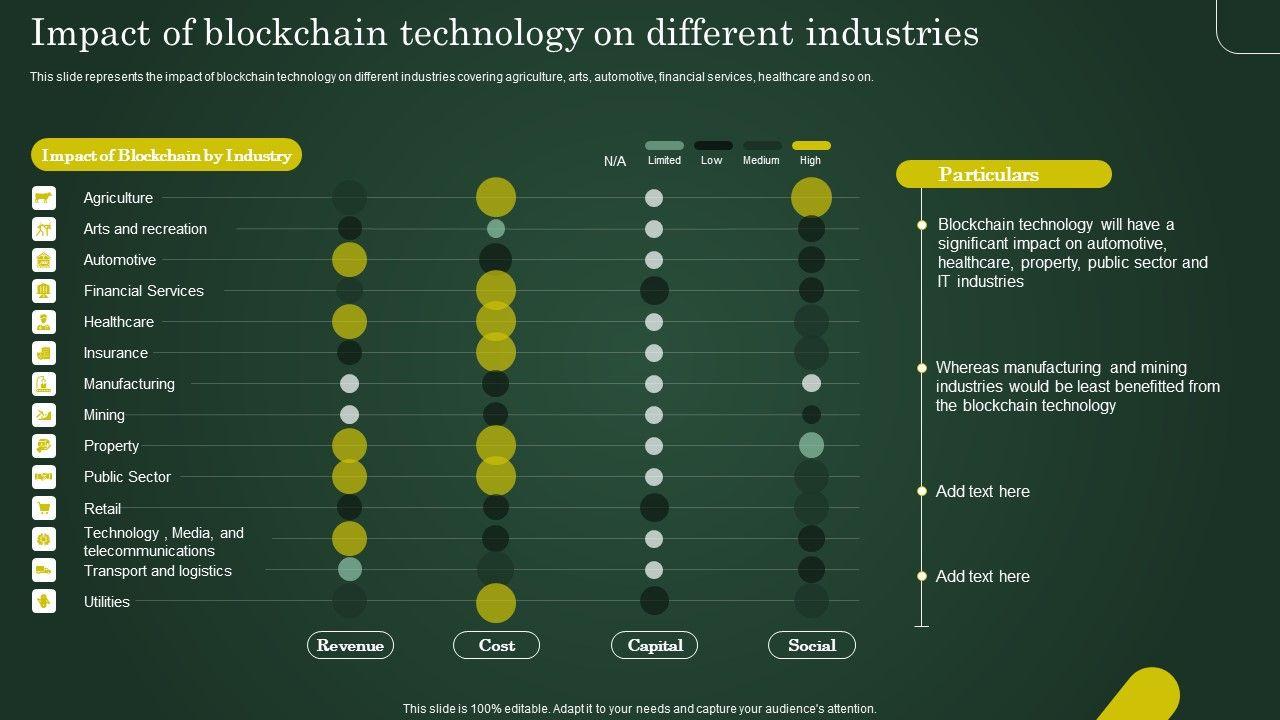 Impact of blockchain technology on different industries

This slide represents the impact of blockchain technology on different industries covering agriculture, arts, automotive, financial services, healthcare and so on.

Impact of Blockchain by Industry

N/A Limited Low Medium High

Agriculture
Arts and recreation
Automotive
Financial Services
Healthcare
Insurance
Manufacturing
Mining
Property
Public Sector
Retail
Technology , Media, and telecommunications
Transport and logistics
Utilities

Revenue Cost Capital Social

Particulars

Blockchain technology will have a significant impact on automotive, healthcare, property, public sector and IT industries

Whereas manufacturing and mining industries would be least benefitted from the blockchain technology

Add text here

Add text here

This slide is 100% editable. Adapt it to your needs and capture your audience's attention.